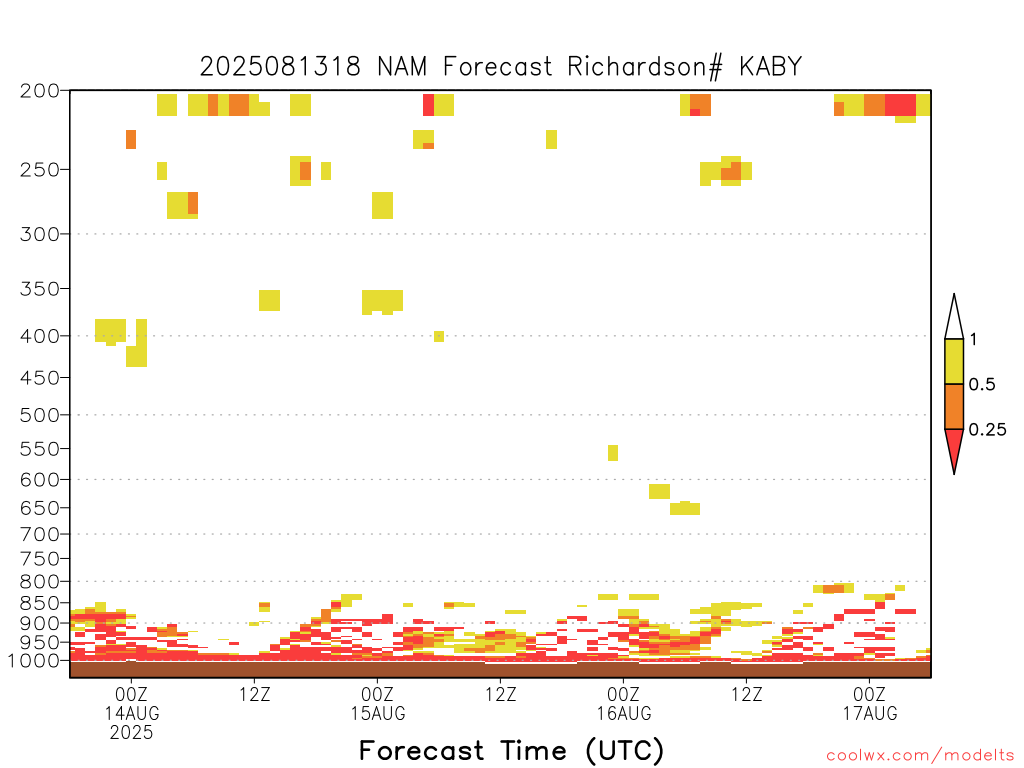 2025081318 NAM Forecast Richardson# KABY

200
250
300
350
400
450
500
550
600
650
700
750
800
850
900
950
1000

1
0.5
0.25

00Z
14AUG
2025
12Z
00Z
15AUG
12Z
00Z
16AUG
12Z
00Z
17AUG

Forecast Time (UTC)

coolwx.com/modelts